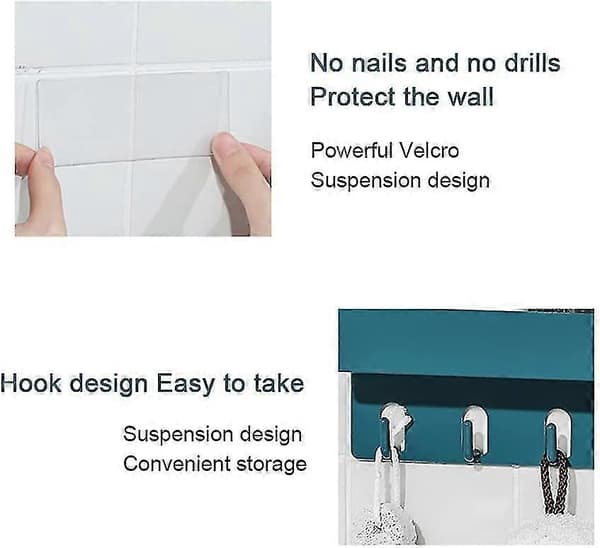 No nails and no drills
Protect the wall

Powerful Velcro
Suspension design

Hook design Easy to take

Suspension design
Convenient storage